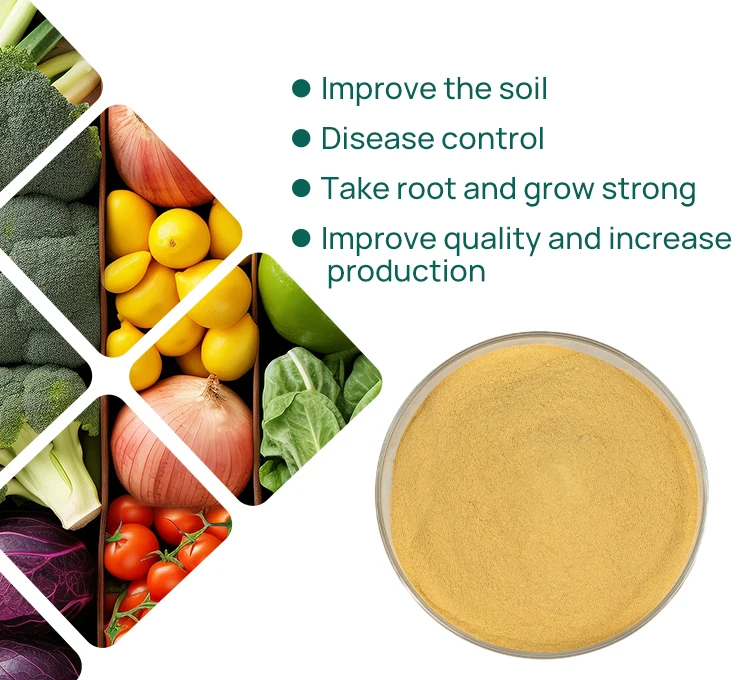 ● Improve the soil
● Disease control
● Take root and grow strong
● Improve quality and increase production